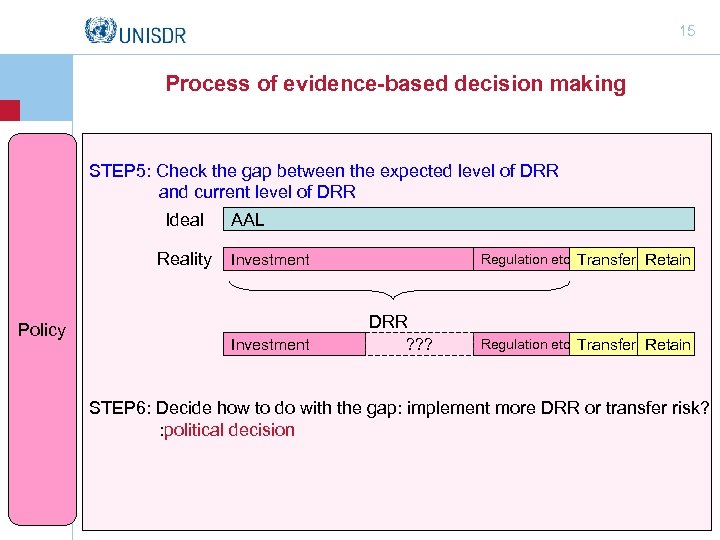 UNISDR

15

Process of evidence-based decision making

Policy

STEP5: Check the gap between the expected level of DRR and current level of DRR

Ideal

AAL

Reality

Investment

Regulation etc

Transfer

Retain

DRR

Investment

???

Regulation etc

Transfer

Retain

STEP6: Decide how to do with the gap: implement more DRR or transfer risk? :political decision